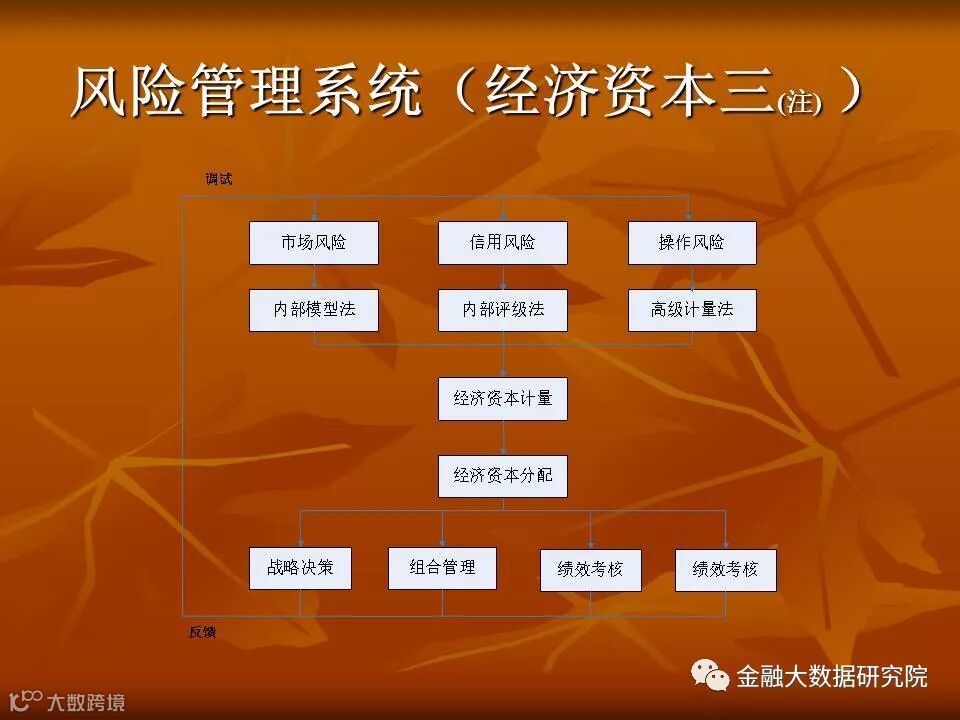 风险管理系统（经济资本三(注)）

调试

市场风险
信用风险
操作风险

内部模型法
内部评级法
高级计量法

经济资本计量

经济资本分配

战略决策
组合管理
绩效考核
绩效考核

反馈

金融大数据研究院

大数跨境